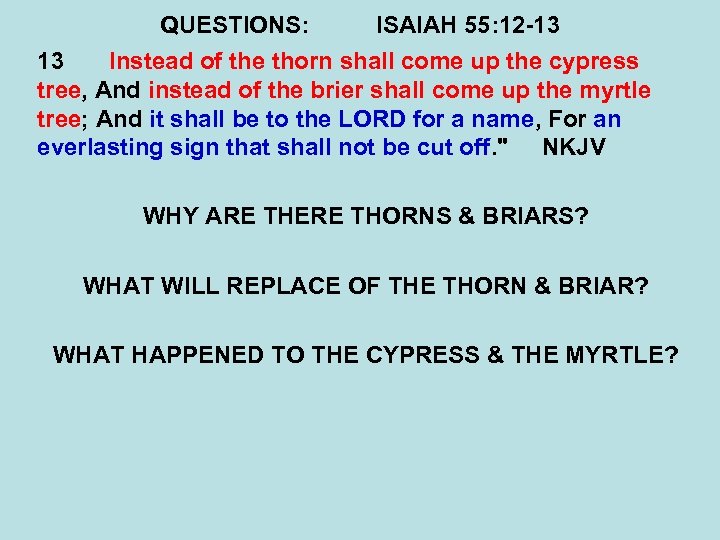 QUESTIONS: ISAIAH 55:12-13

13 Instead of the thorn shall come up the cypress tree, And instead of the brier shall come up the myrtle tree; And it shall be to the LORD for a name, For an everlasting sign that shall not be cut off." NKJV

WHY ARE THERE THORNS & BRIARS?

WHAT WILL REPLACE OF THE THORN & BRIAR?

WHAT HAPPENED TO THE CYPRESS & THE MYRTLE?